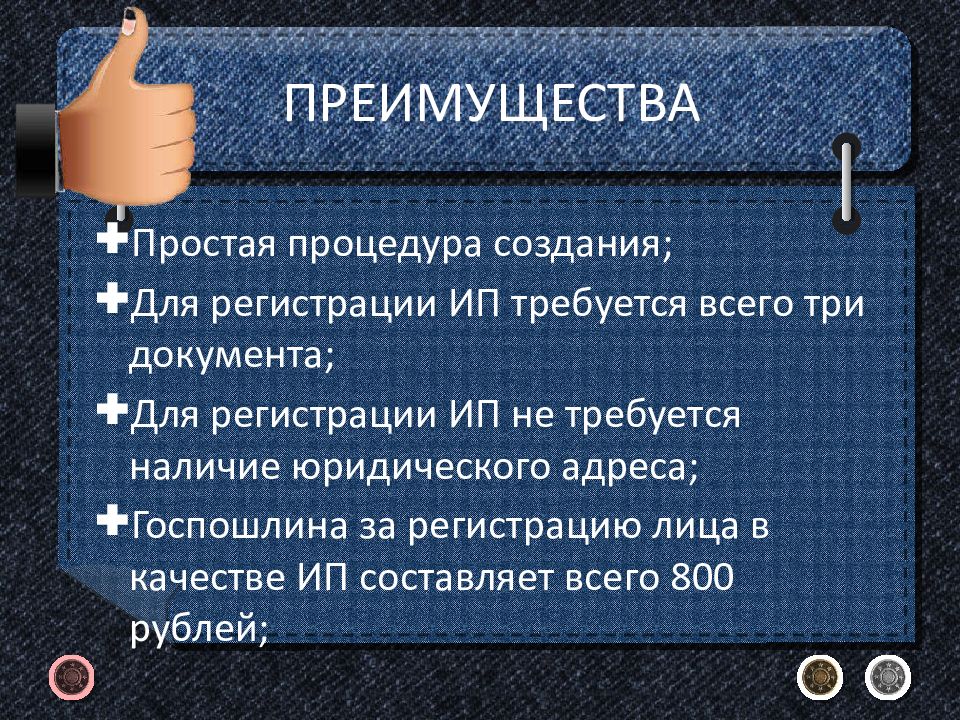 ПРЕИМУЩЕСТВА

Простая процедура создания;

Для регистрации ИП требуется всего три документа;

Для регистрации ИП не требуется наличие юридического адреса;

Госпошлина за регистрацию лица в качестве ИП составляет всего 800 рублей;